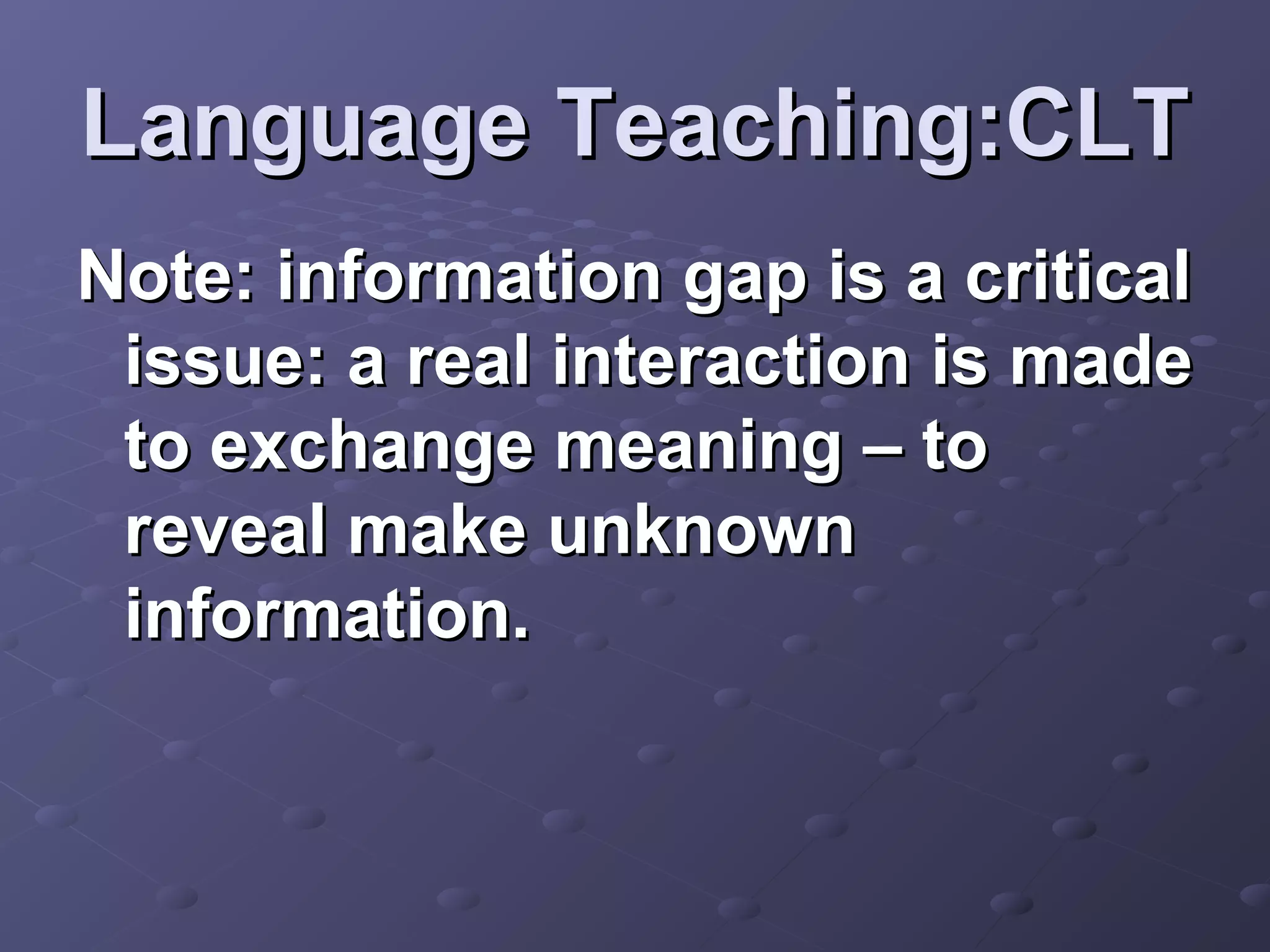 Language Teaching:CLT

Note: information gap is a critical issue: a real interaction is made to exchange meaning – to reveal make unknown information.